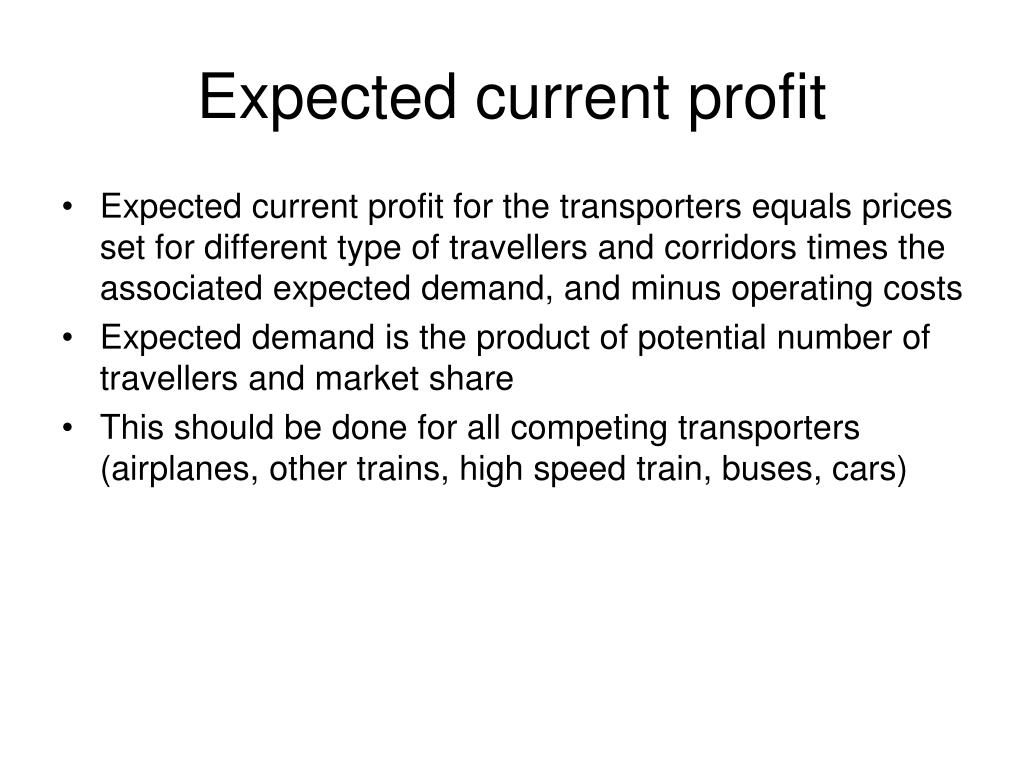 Expected current profit

• Expected current profit for the transporters equals prices set for different type of travellers and corridors times the associated expected demand, and minus operating costs
• Expected demand is the product of potential number of travellers and market share
• This should be done for all competing transporters (airplanes, other trains, high speed train, buses, cars)